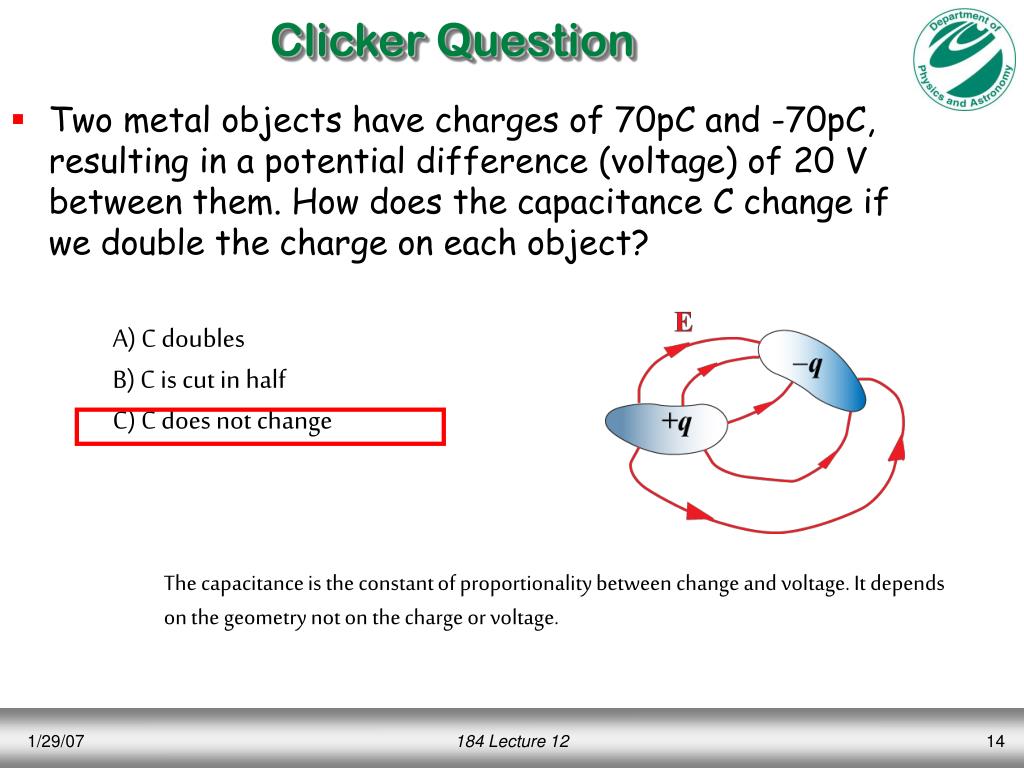 Clicker Question

Department of Physics and Astronomy

Two metal objects have charges of 70pC and -70pC, resulting in a potential difference (voltage) of 20 V between them. How does the capacitance C change if we double the charge on each object?

A) C doubles
B) C is cut in half
C) C does not change

E
$-q$
$+q$

The capacitance is the constant of proportionality between change and voltage. It depends on the geometry not on the charge or voltage.

1/29/07
184 Lecture 12
14